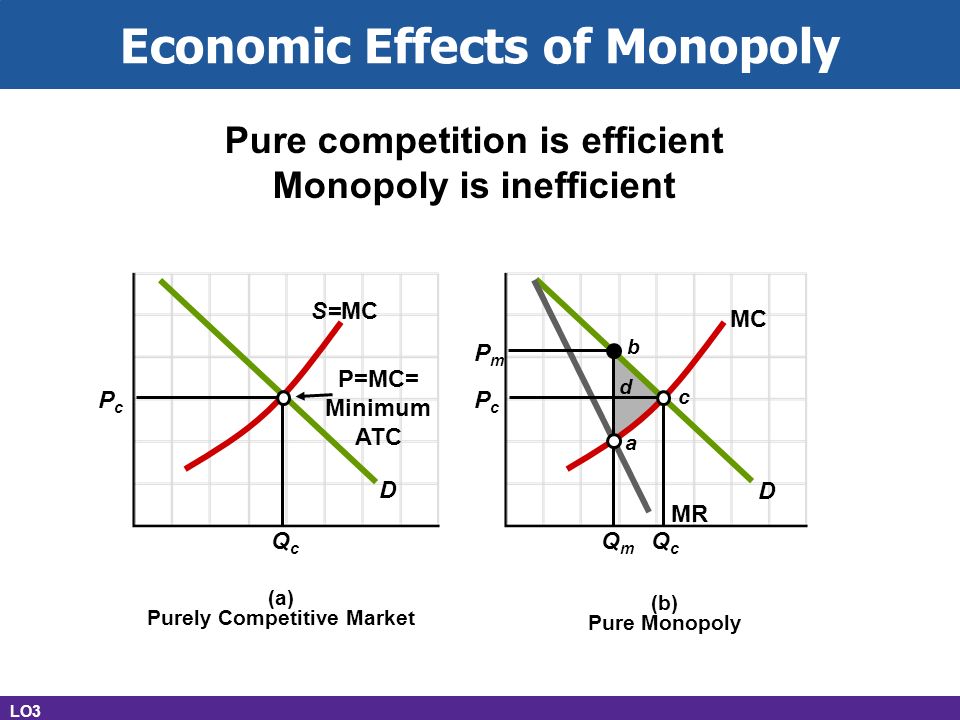 Economic Effects of Monopoly

Pure competition is efficient
Monopoly is inefficient

S=MC

$P_c$

P=MC=
Minimum
ATC

D

$Q_c$

(a)
Purely Competitive Market

MC

$P_m$

b

d

$P_c$

c

a

D

MR

$Q_m$ $Q_c$

(b)
Pure Monopoly

LO3